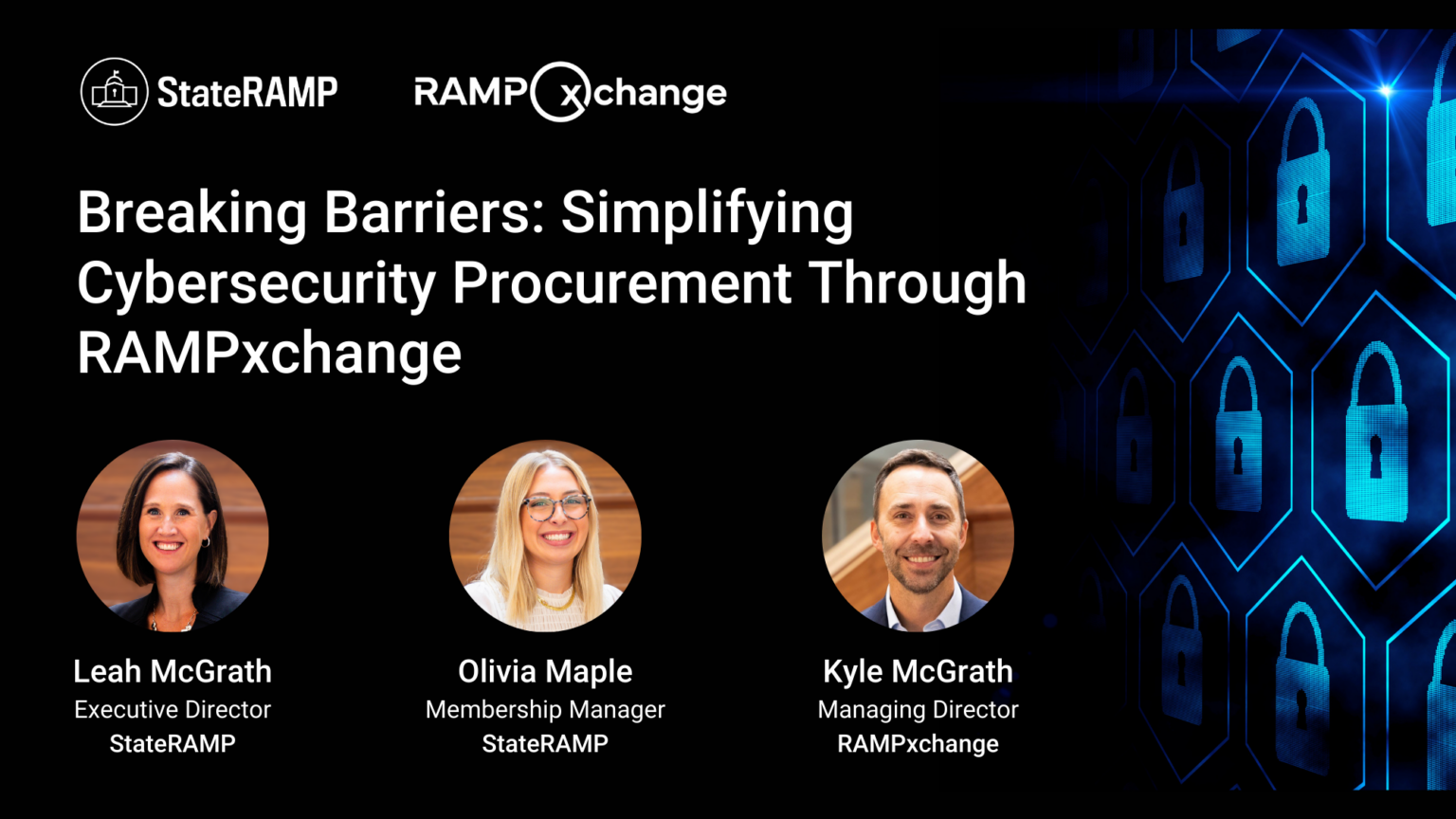 StateRAMP

RAMPxchange

Breaking Barriers: Simplifying Cybersecurity Procurement Through RAMPxchange

Leah McGrath
Executive Director
StateRAMP

Olivia Maple
Membership Manager
StateRAMP

Kyle McGrath
Managing Director
RAMPxchange